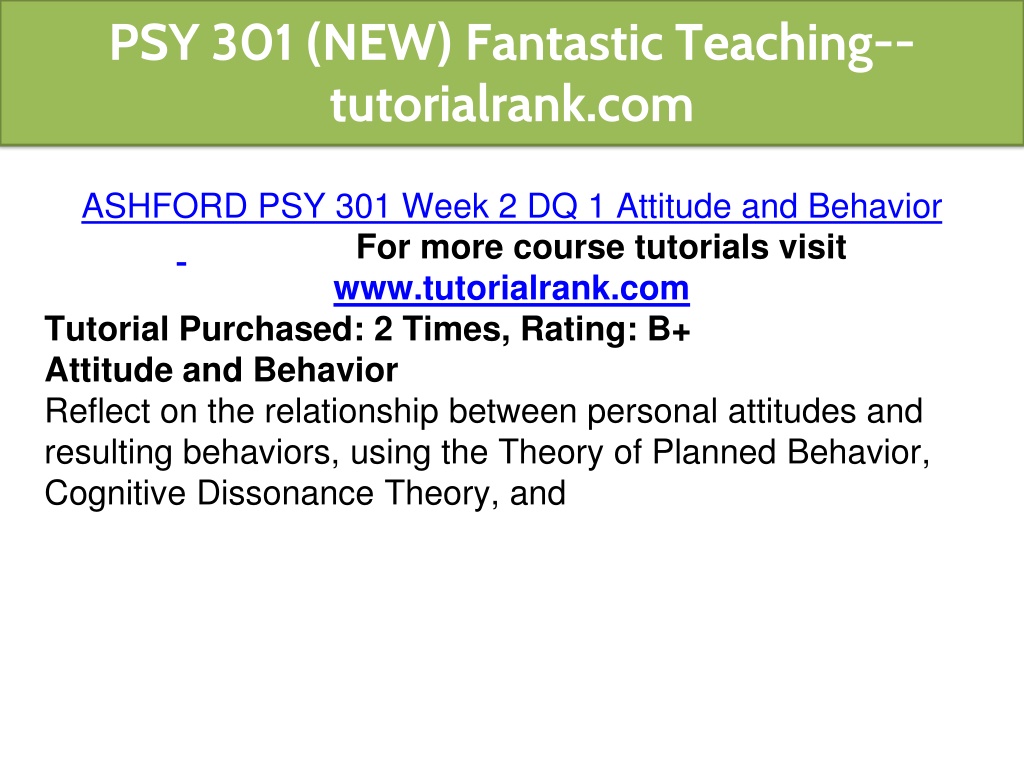 PSY 301 (NEW) Fantastic Teaching--tutorialrank.com

ASHFORD PSY 301 Week 2 DQ 1 Attitude and Behavior

For more course tutorials visit
www.tutorialrank.com
Tutorial Purchased: 2 Times, Rating: B+
Attitude and Behavior
Reflect on the relationship between personal attitudes and resulting behaviors, using the Theory of Planned Behavior, Cognitive Dissonance Theory, and